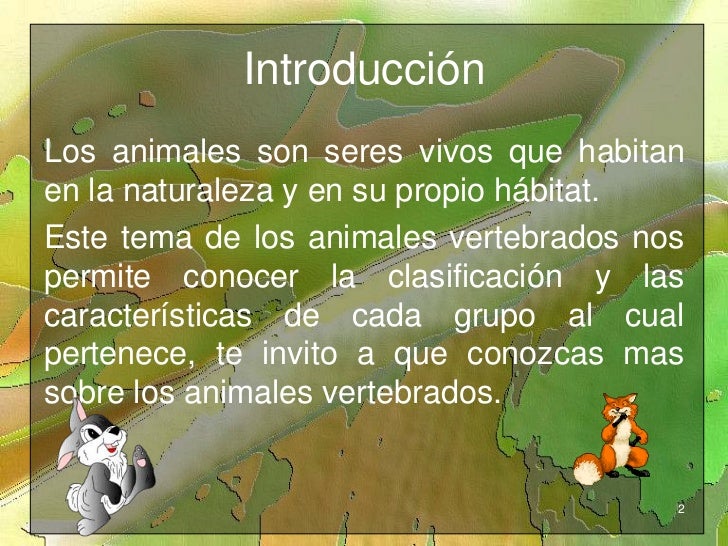 Introducción

Los animales son seres vivos que habitan en la naturaleza y en su propio hábitat.

Este tema de los animales vertebrados nos permite conocer la clasificación y las características de cada grupo al cual pertenece, te invito a que conozcas mas sobre los animales vertebrados.

2